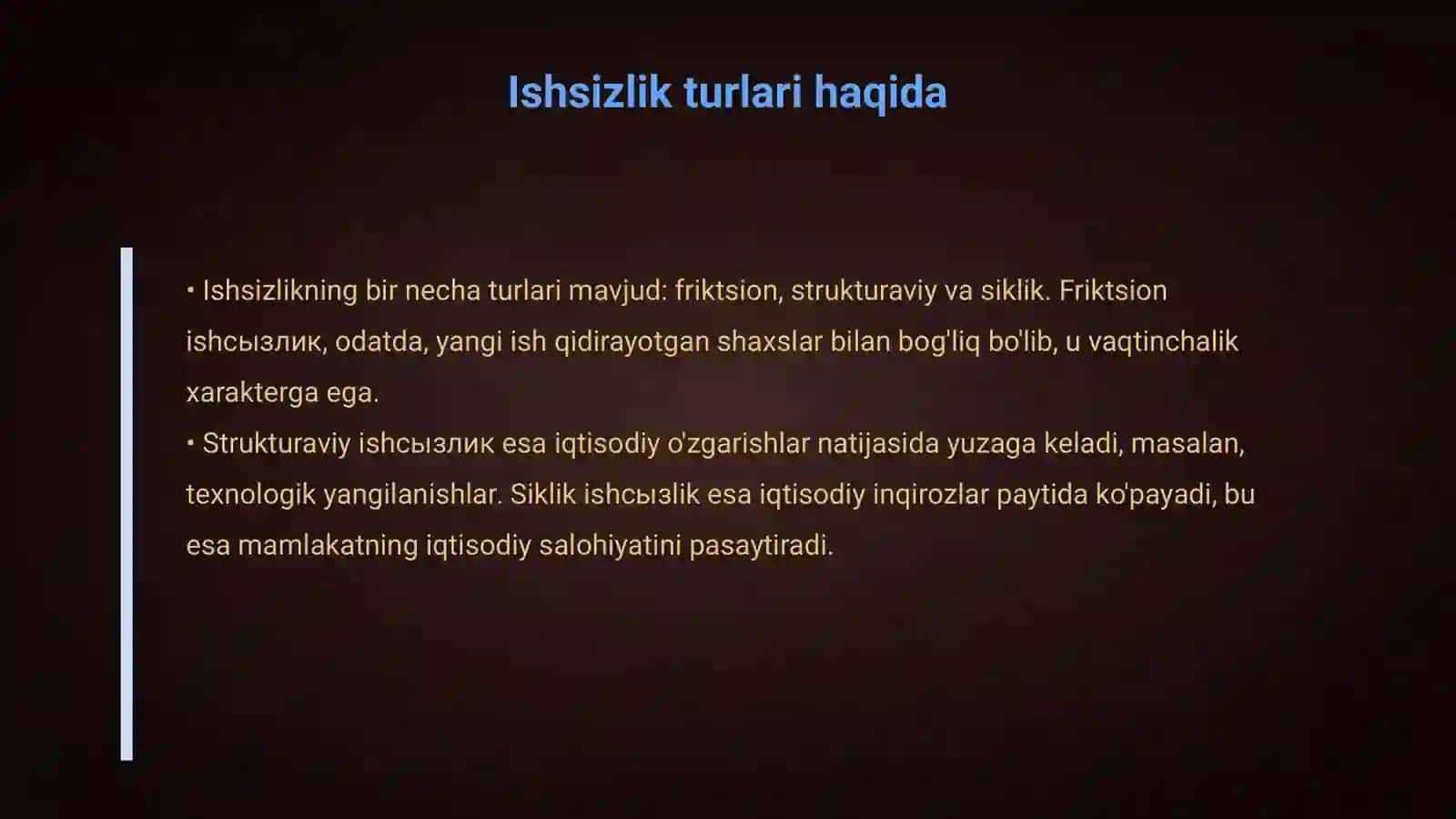 Ishsizlik turlari haqida

• Ishsizlikning bir necha turlari mavjud: friktsion, strukturaviy va siklik. Friktsion ishсызлик, odatda, yangi ish qidirayotgan shaxslar bilan bog'liq bo'lib, u vaqtinchalik xarakterga ega.
• Strukturaviy ishсызлик esa iqtisodiy o'zgarishlar natijasida yuzaga keladi, masalan, texnologik yangilanishlar. Siklik ishсызlik esa iqtisodiy inqirozlar paytida ko'payadi, bu esa mamlakatning iqtisodiy salohiyatini pasaytiradi.